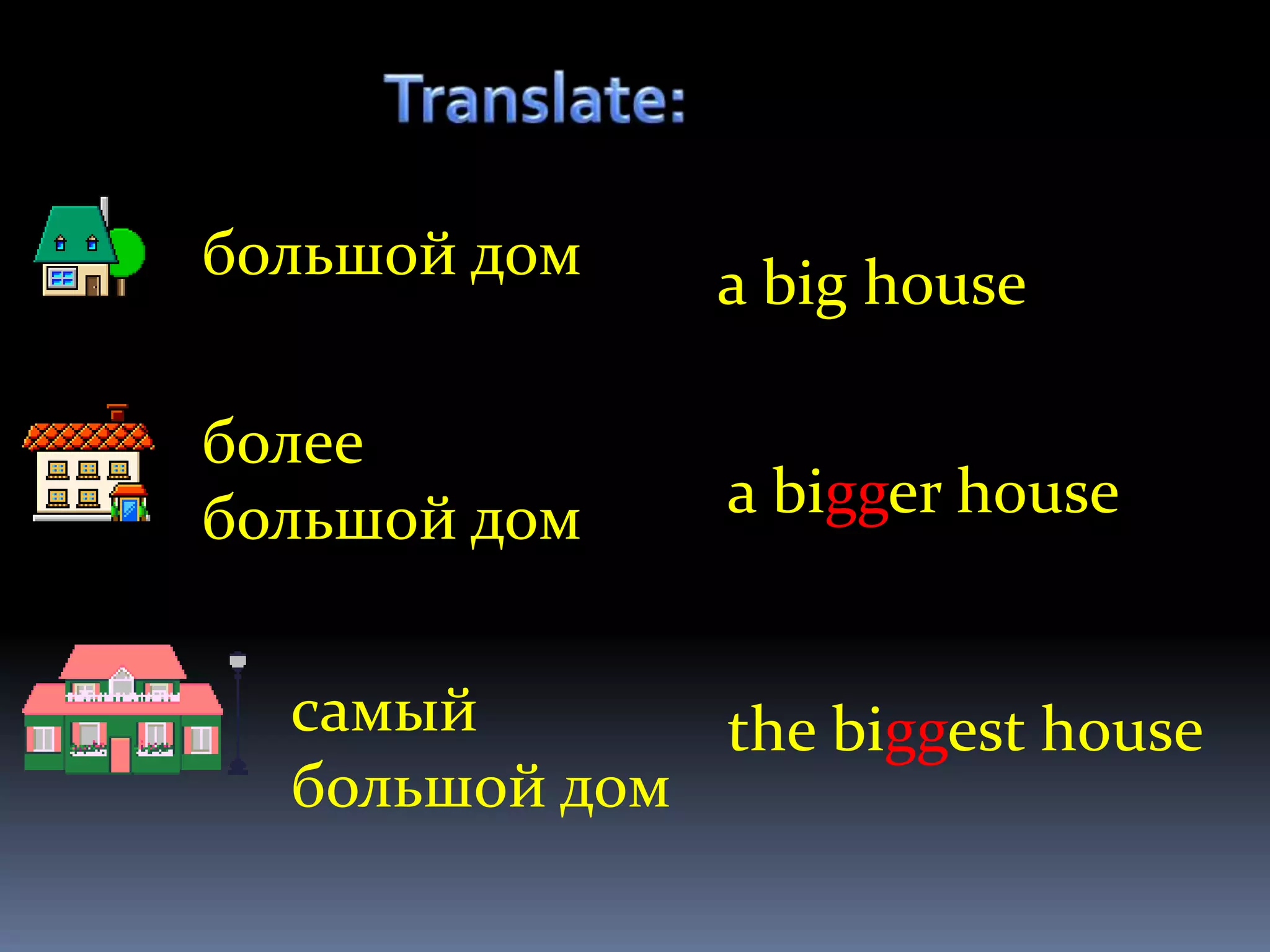 Translate:

большой дом

a big house

более большой дом

a bigger house

самый большой дом

the biggest house